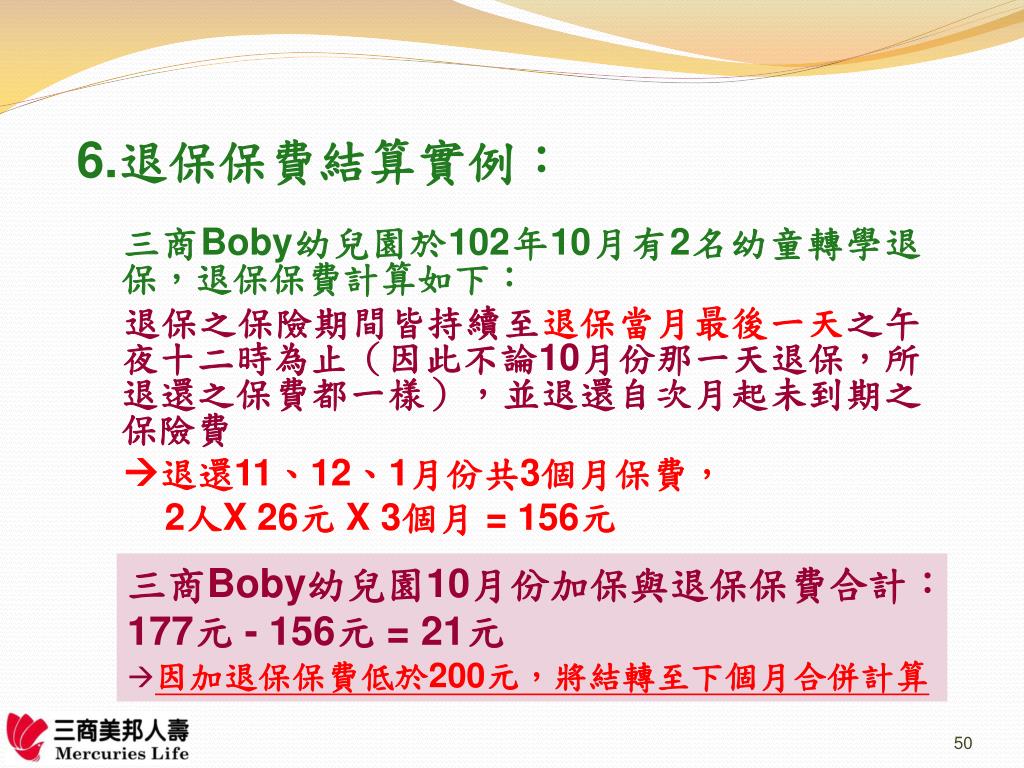 6.退保保費結算實例：

三商Boby幼兒園於102年10月有2名幼童轉學退保，退保保費計算如下：

退保之保險期間皆持續至退保當月最後一天之午夜十二時為止（因此不論10月份那一天退保，所退還之保費都一樣），並退還自次月起未到期之保險費

→退還11、12、1月份共3個月保費，
2人X 26元 X 3個月 = 156元

三商Boby幼兒園10月份加保與退保保費合計：
177元 - 156元 = 21元
→因加退保保費低於200元，將結轉至下個月合併計算

三商美邦人壽
Mercuries Life

50